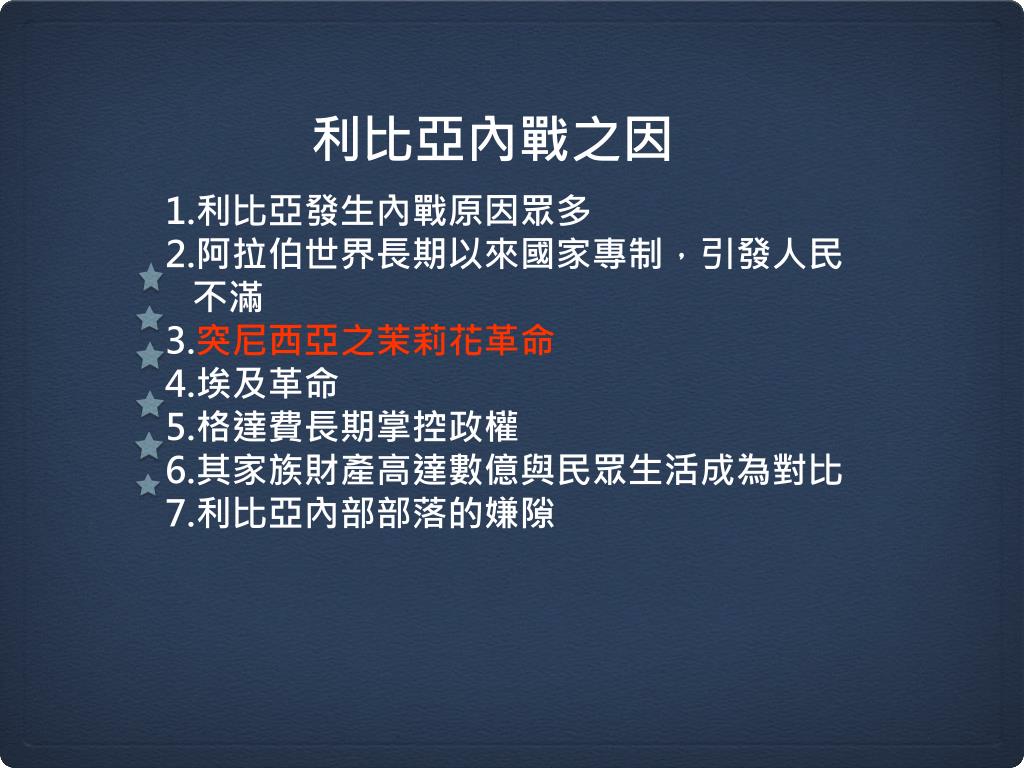 利比亞內戰之因

1.利比亞發生內戰原因眾多
2.阿拉伯世界長期以來國家專制，引發人民不滿
3.突尼西亞之茉莉花革命
4.埃及革命
5.格達費長期掌控政權
6.其家族財產高達數億與民眾生活成為對比
7.利比亞內部部落的嫌隙